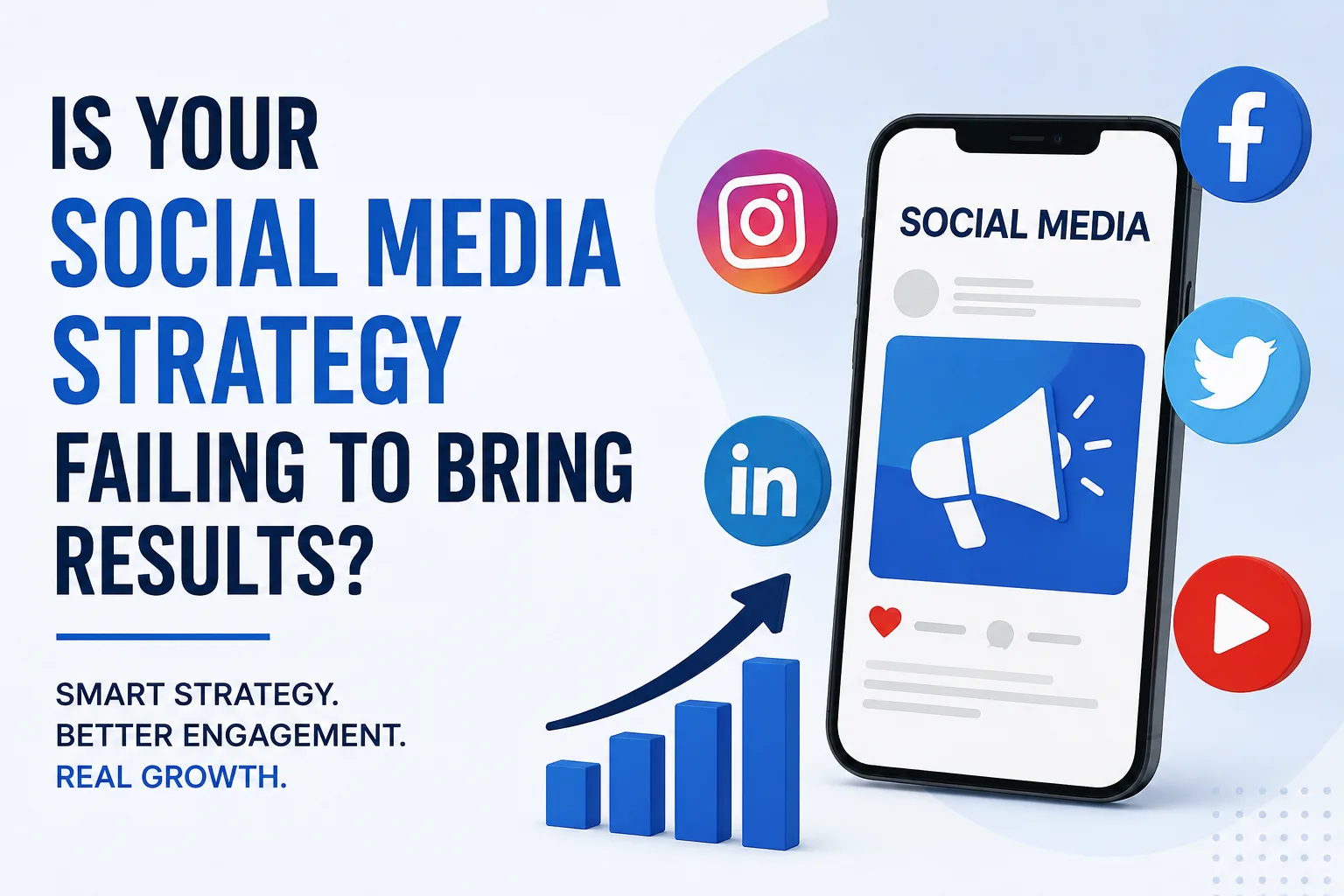 IS YOUR
SOCIAL MEDIA
STRATEGY
FAILING TO BRING
RESULTS?

SMART STRATEGY.
BETTER ENGAGEMENT.
REAL GROWTH.

SOCIAL MEDIA

in

f